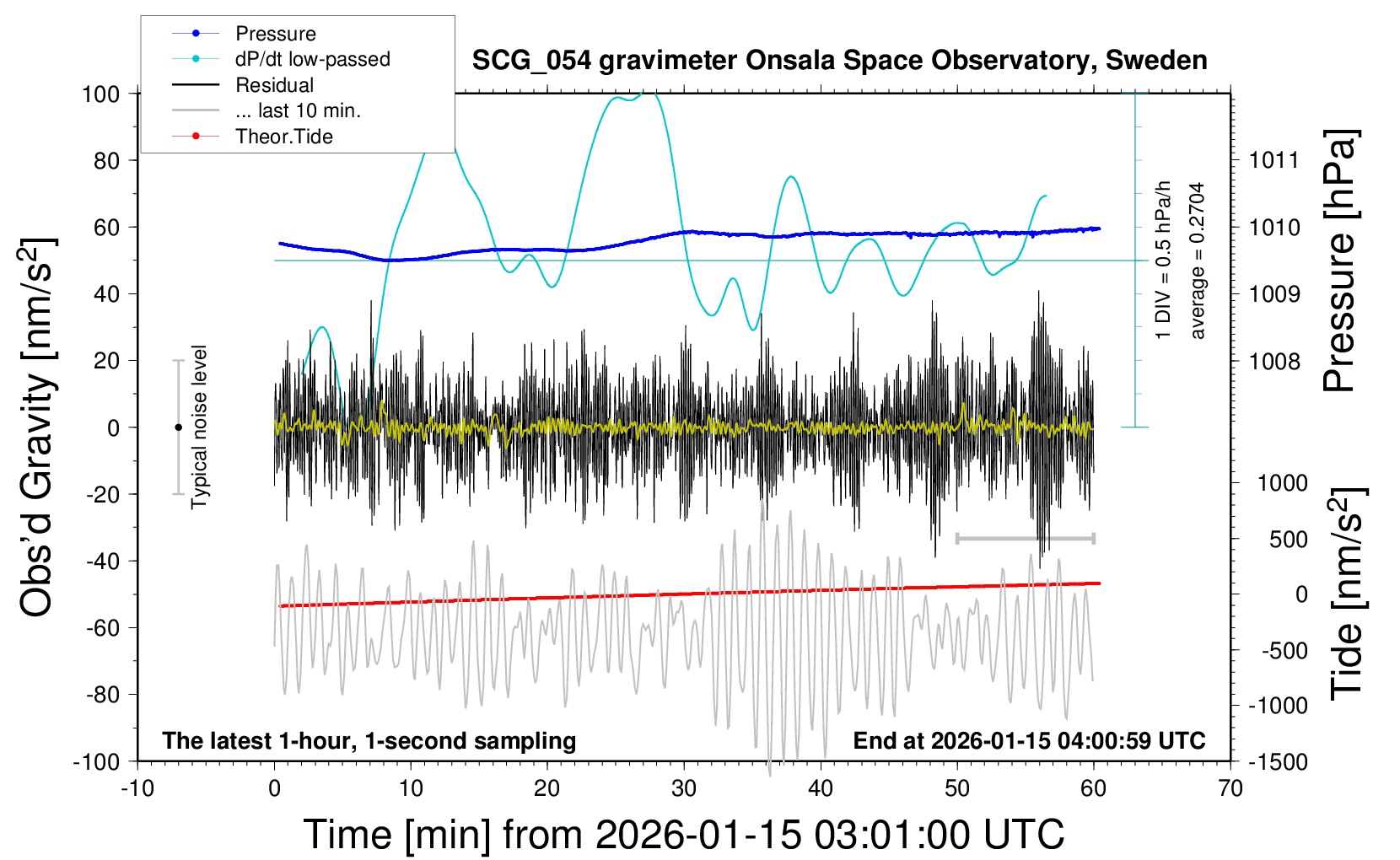 Pressure
dP/dt low-passed
Residual
... last 10 min.
Theor.Tide

SCG_054 gravimeter Onsala Space Observatory, Sweden

Obs'd Gravity [nm/s$^2$]

100
80
60
40
20
0
-20
-40
-60
-80
-100

Typical noise level

1 DIV = 0.5 hPa/h
average = 0.2704

Pressure [hPa]

1011
1010
1009
1008

Tide [nm/s$^2$]

1000
500
0
-500
-1000
-1500

The latest 1-hour, 1-second sampling

End at 2026-01-15 04:00:59 UTC

-10
0
10
20
30
40
50
60
70

Time [min] from 2026-01-15 03:01:00 UTC